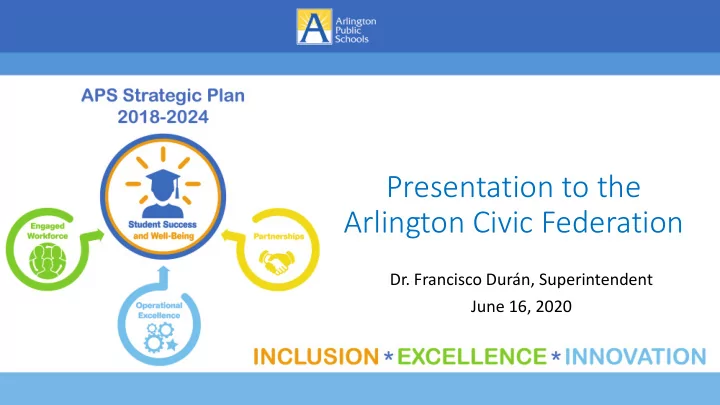 Arlington Public Schools

APS Strategic Plan 2018-2024

Student Success and Well-Being

Engaged Workforce

Partnerships

Operational Excellence

Presentation to the Arlington Civic Federation

Dr. Francisco Durán, Superintendent

June 16, 2020

INCLUSION * EXCELLENCE * INNOVATION